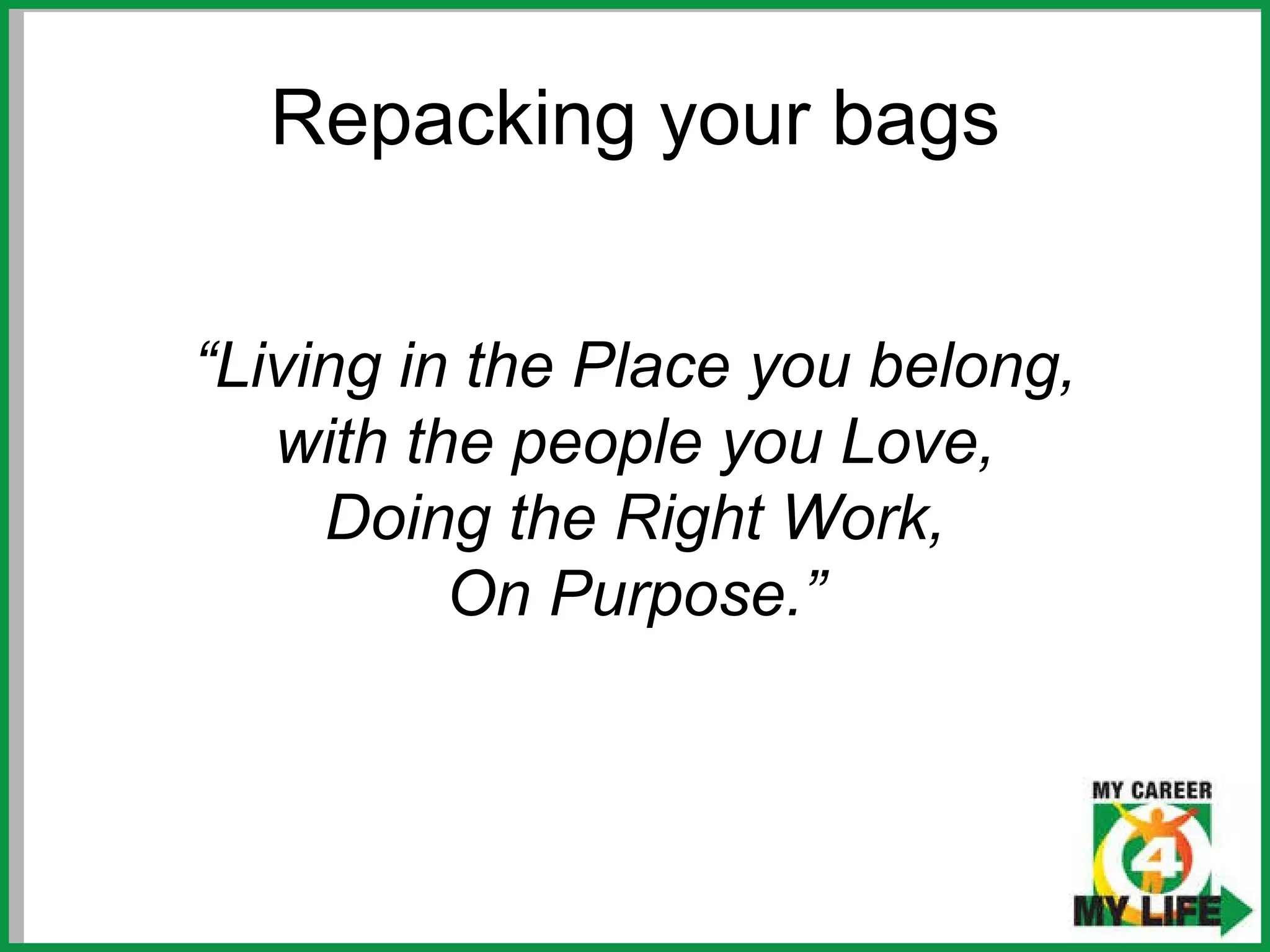 Repacking your bags

“Living in the Place you belong,
with the people you Love,
Doing the Right Work,
On Purpose.”

MY CAREER
4
MY LIFE